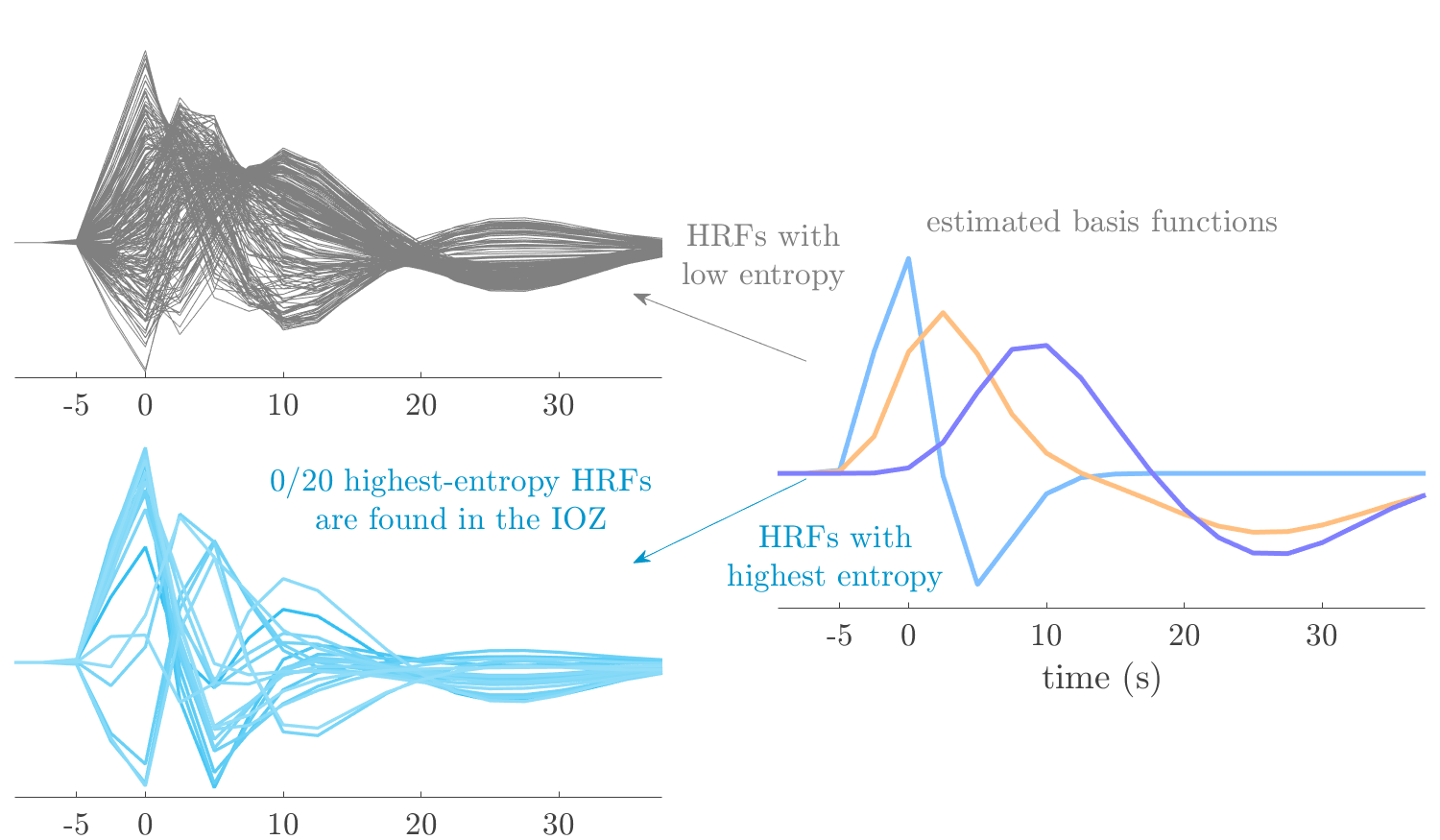 -5 0 10 20 30

HRFs with low entropy

estimated basis functions

0/20 highest-entropy HRFs are found in the IOZ

HRFs with highest entropy

-5 0 10 20 30

time (s)

-5 0 10 20 30